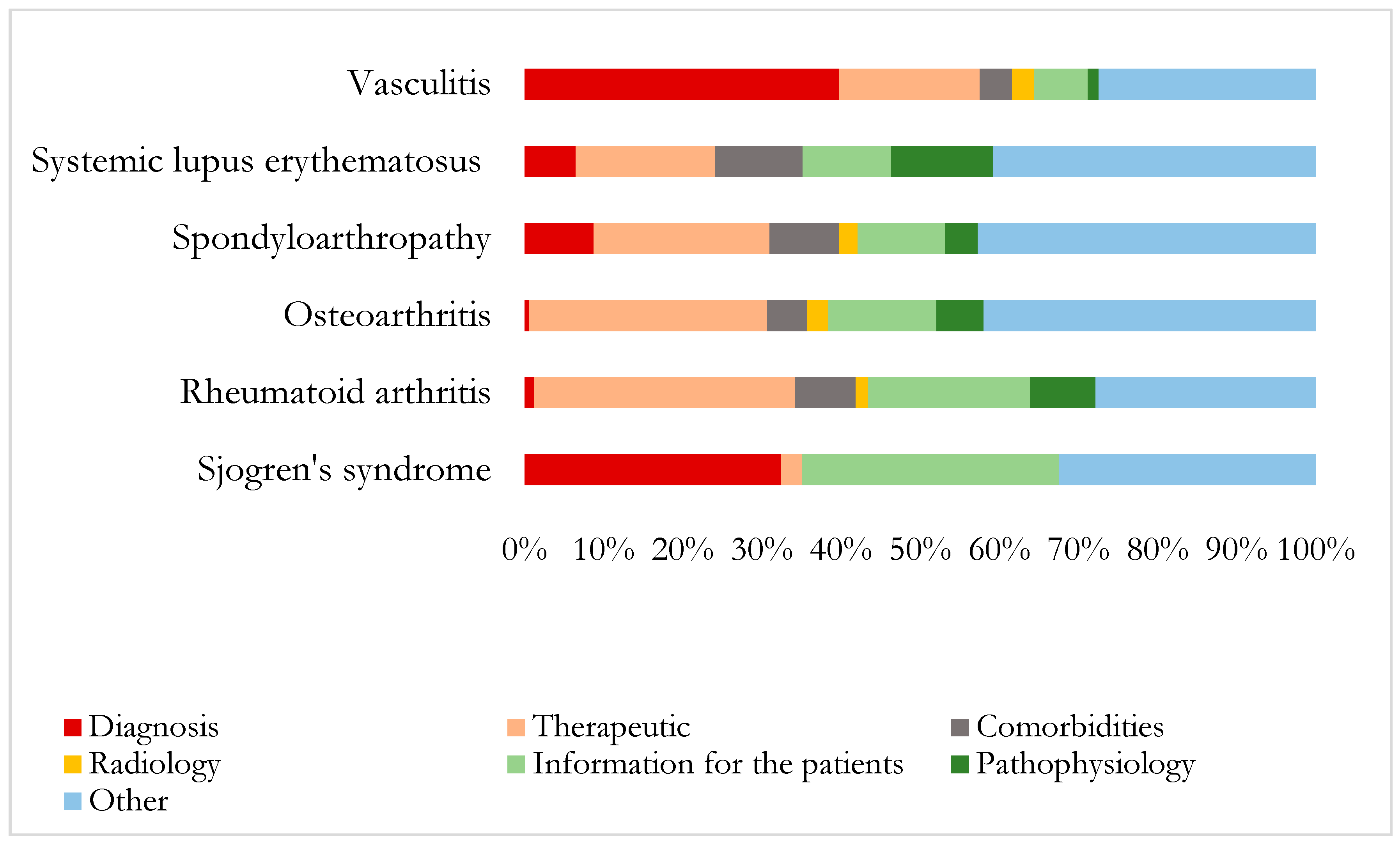 Vasculitis
Systemic lupus erythematosus
Spondyloarthropathy
Osteoarthritis
Rheumatoid arthritis
Sjogren's syndrome

0% 10% 20% 30% 40% 50% 60% 70% 80% 90% 100%

Diagnosis
Therapeutic
Comorbidities
Radiology
Information for the patients
Pathophysiology
Other